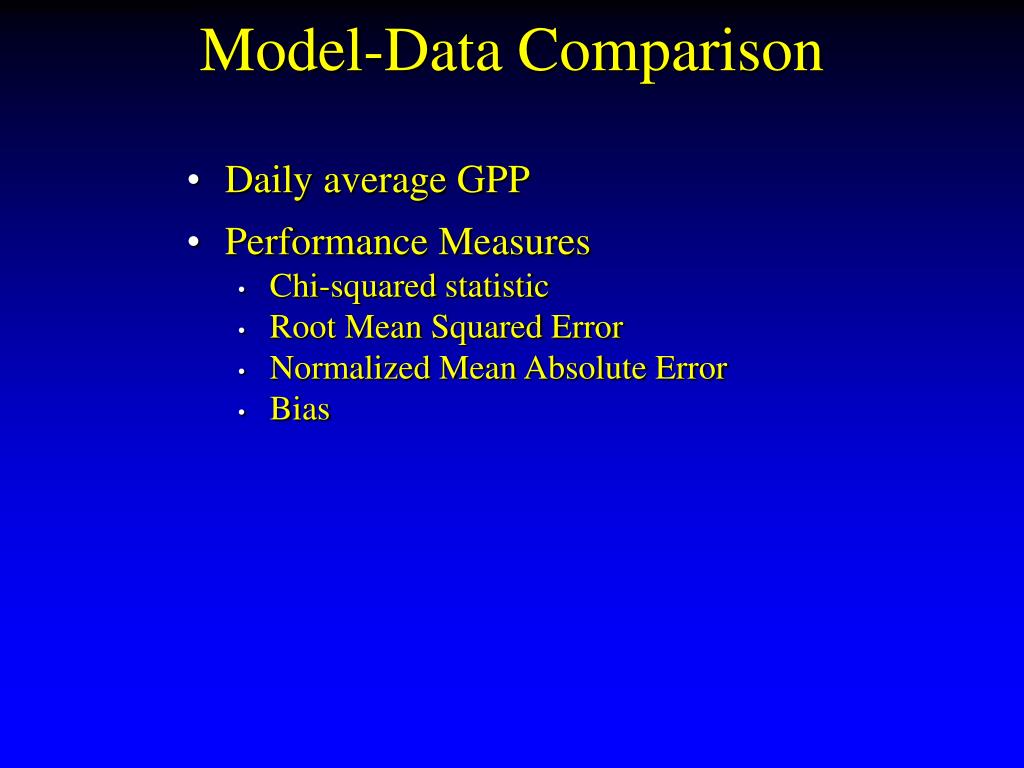 Model-Data Comparison

• Daily average GPP
• Performance Measures
  • Chi-squared statistic
  • Root Mean Squared Error
  • Normalized Mean Absolute Error
  • Bias